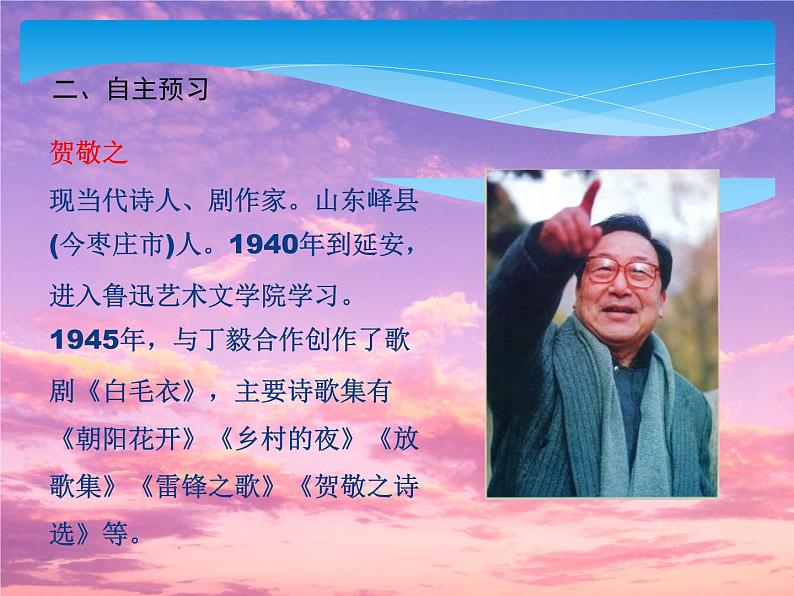 二、自主预习

贺敬之

现当代诗人、剧作家。山东峄县(今枣庄市)人。1940年到延安，进入鲁迅艺术文学院学习。1945年，与丁毅合作创作了歌剧《白毛衣》，主要诗歌集有《朝阳花开》《乡村的夜》《放歌集》《雷锋之歌》《贺敬之诗选》等。